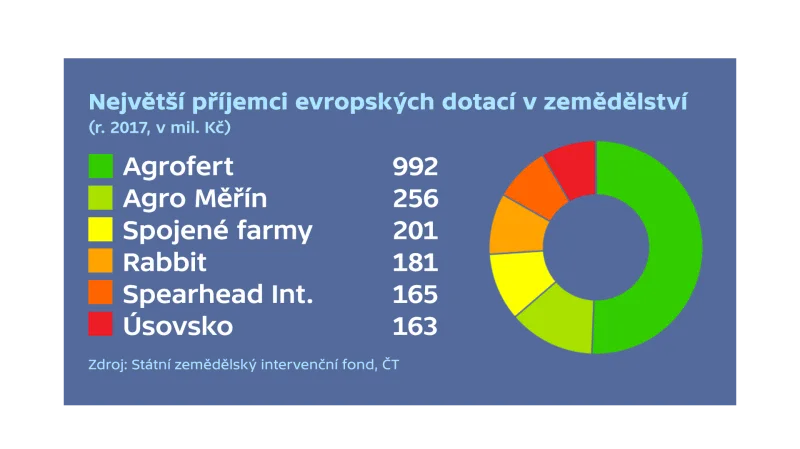 Největší příjemci evropských dotací v zemědělství
(r. 2017, v mil. Kč)

| | |
|---|---|
| Agrofert | 992 |
| Agro Měřín | 256 |
| Spojené farmy | 201 |
| Rabbit | 181 |
| Spearhead Int. | 165 |
| Úsovsko | 163 |

Zdroj: Státní zemědělský intervenční fond, ČT